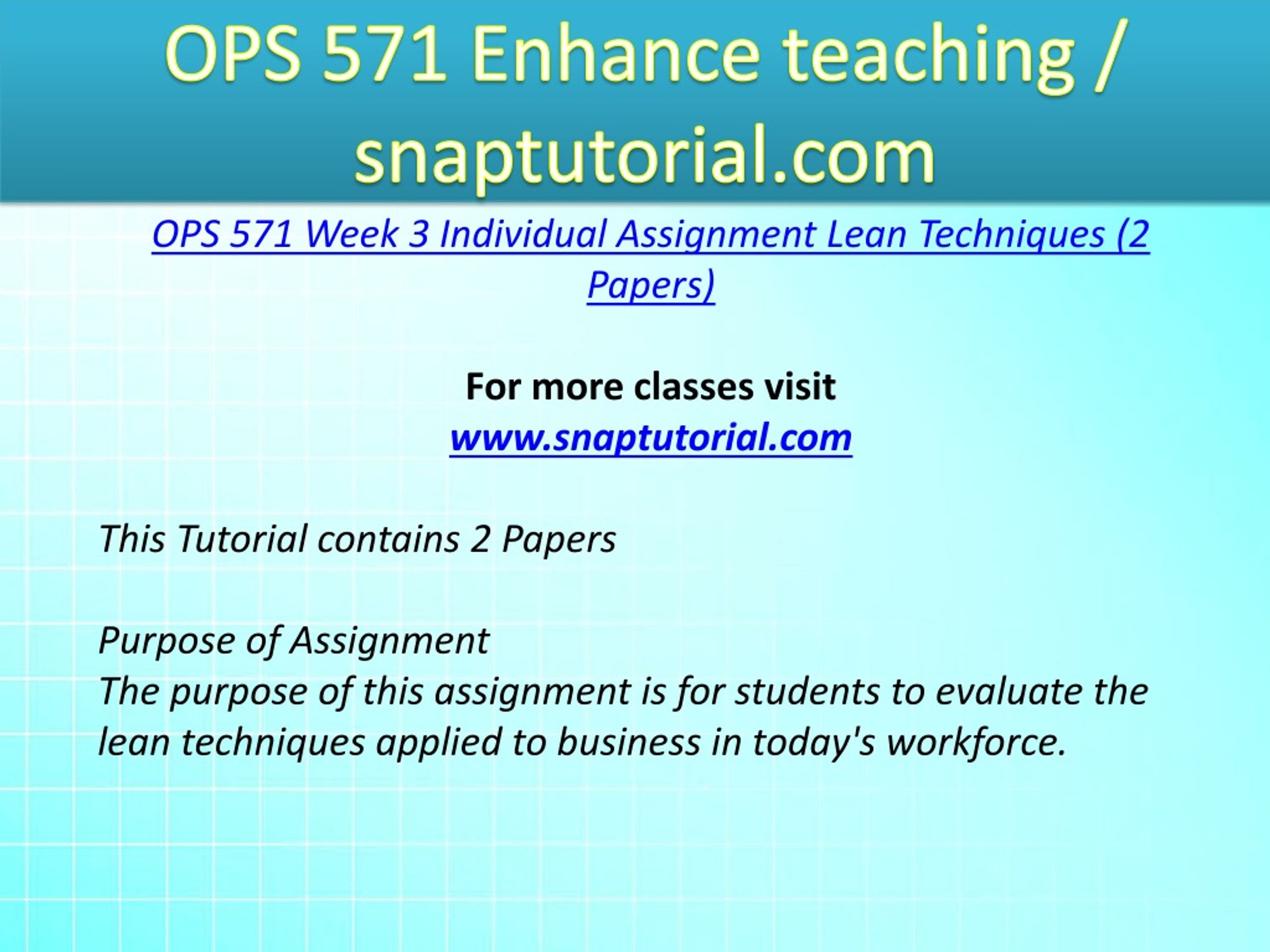 OPS 571 Enhance teaching / snaptutorial.com

OPS 571 Week 3 Individual Assignment Lean Techniques (2 Papers)

For more classes visit
www.snaptutorial.com

This Tutorial contains 2 Papers

Purpose of Assignment
The purpose of this assignment is for students to evaluate the lean techniques applied to business in today's workforce.